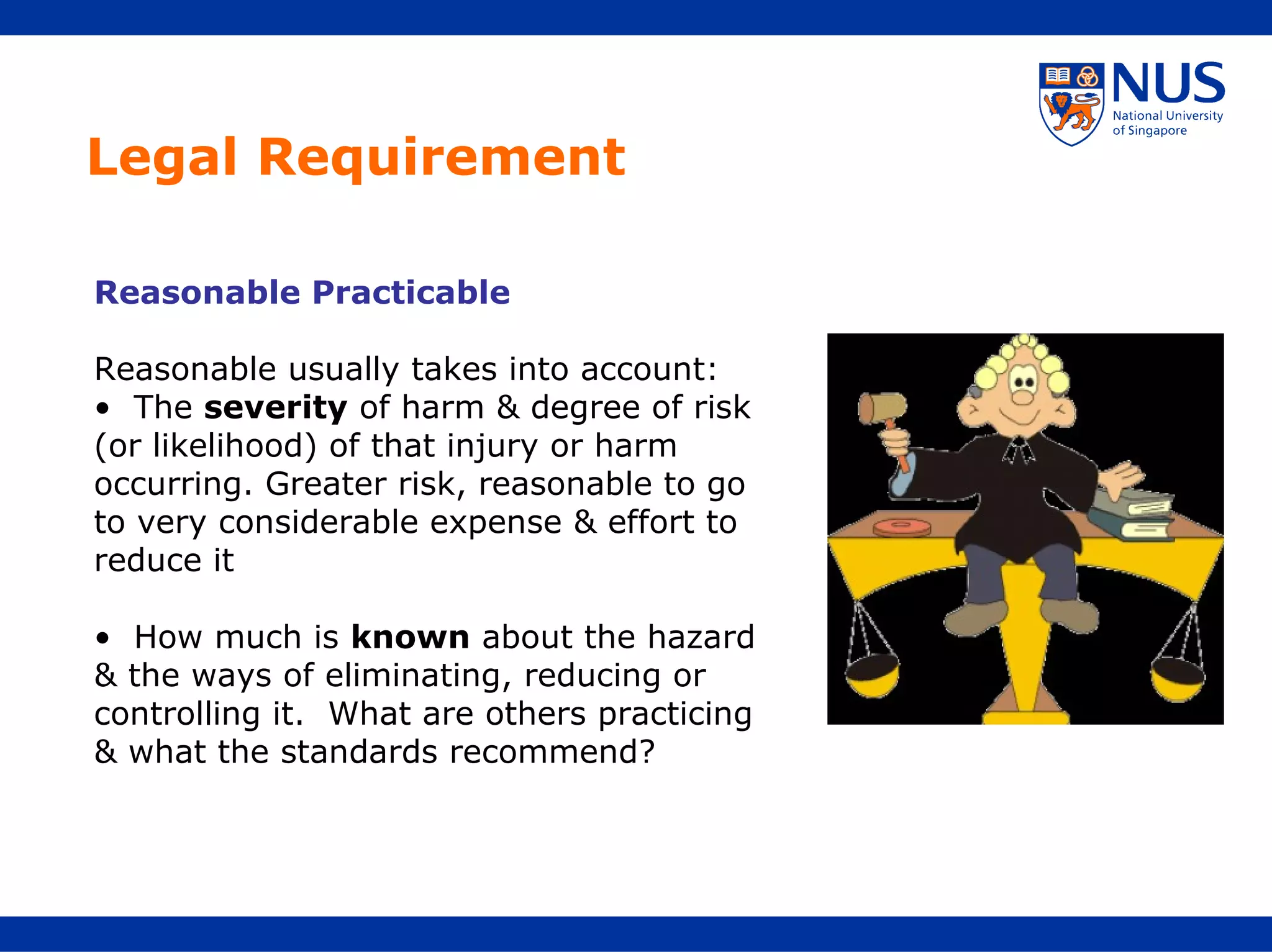 NUS
National University of Singapore

Legal Requirement

Reasonable Practicable

Reasonable usually takes into account:
• The severity of harm & degree of risk (or likelihood) of that injury or harm occurring. Greater risk, reasonable to go to very considerable expense & effort to reduce it

• How much is known about the hazard & the ways of eliminating, reducing or controlling it. What are others practicing & what the standards recommend?